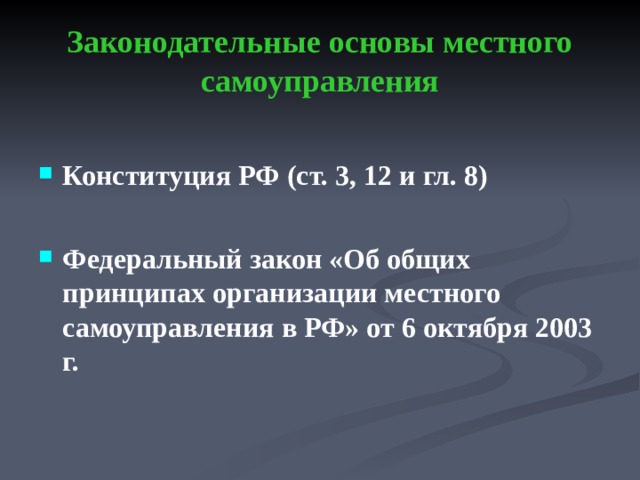 Законодательные основы местного самоуправления

Конституция РФ (ст. 3, 12 и гл. 8)

Федеральный закон «Об общих принципах организации местного самоуправления в РФ» от 6 октября 2003 г.